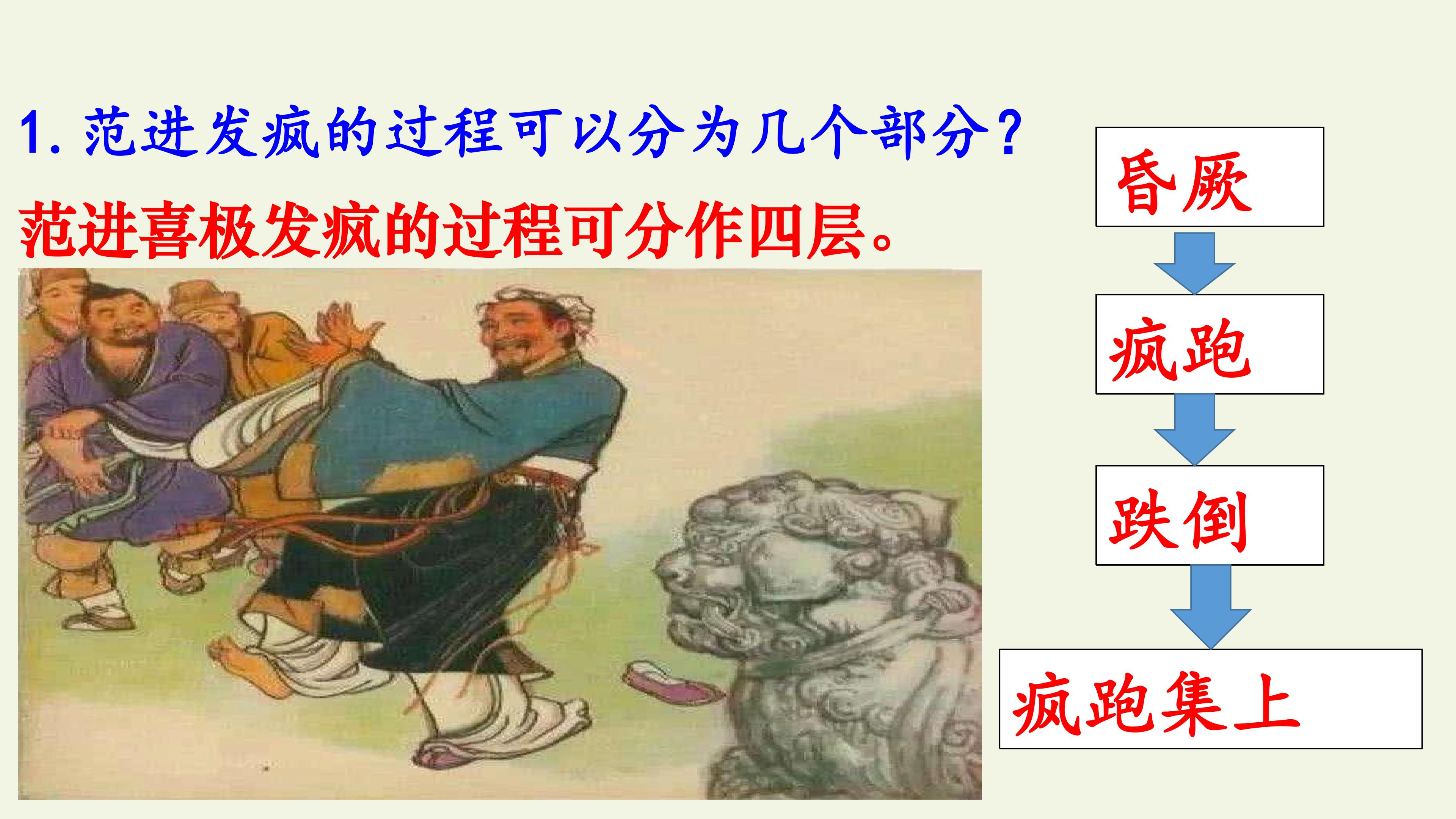 1.范进发疯的过程可以分为几个部分?

范进喜极发疯的过程可分作四层。

昏厥

疯跑

跌倒

疯跑集上